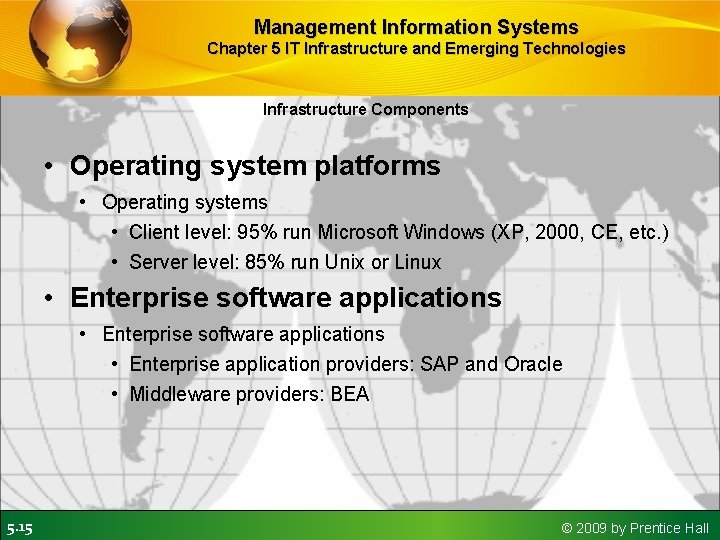 Management Information Systems
Chapter 5 IT Infrastructure and Emerging Technologies

Infrastructure Components

• Operating system platforms
  • Operating systems
    • Client level: 95% run Microsoft Windows (XP, 2000, CE, etc.)
    • Server level: 85% run Unix or Linux
• Enterprise software applications
  • Enterprise software applications
    • Enterprise application providers: SAP and Oracle
    • Middleware providers: BEA

5.15

© 2009 by Prentice Hall